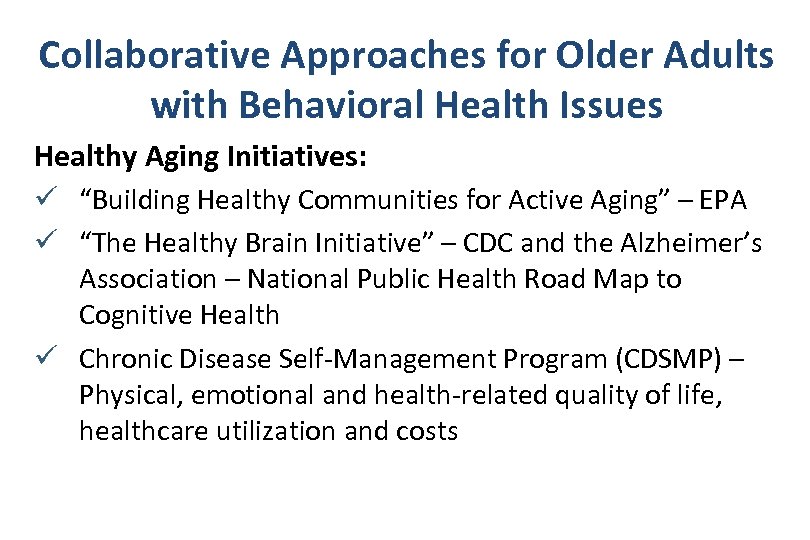 Collaborative Approaches for Older Adults with Behavioral Health Issues

Healthy Aging Initiatives:

✓ “Building Healthy Communities for Active Aging” – EPA

✓ “The Healthy Brain Initiative” – CDC and the Alzheimer’s Association – National Public Health Road Map to Cognitive Health

✓ Chronic Disease Self-Management Program (CDSMP) – Physical, emotional and health-related quality of life, healthcare utilization and costs